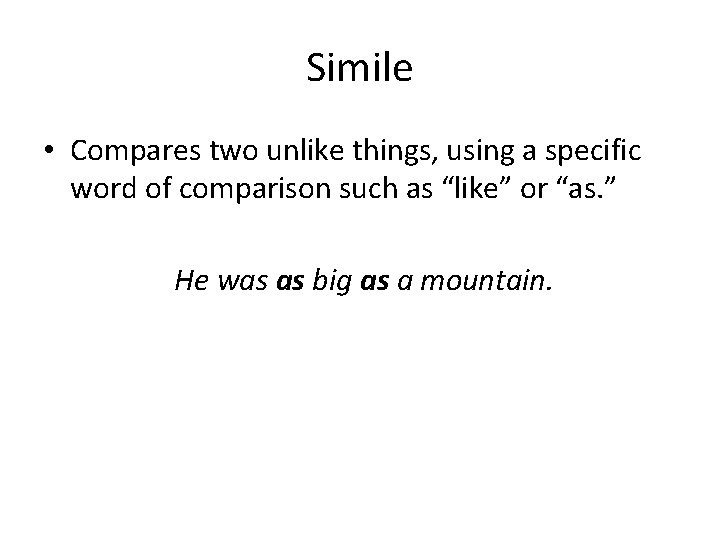 Simile

• Compares two unlike things, using a specific word of comparison such as “like” or “as.”

He was as big as a mountain.